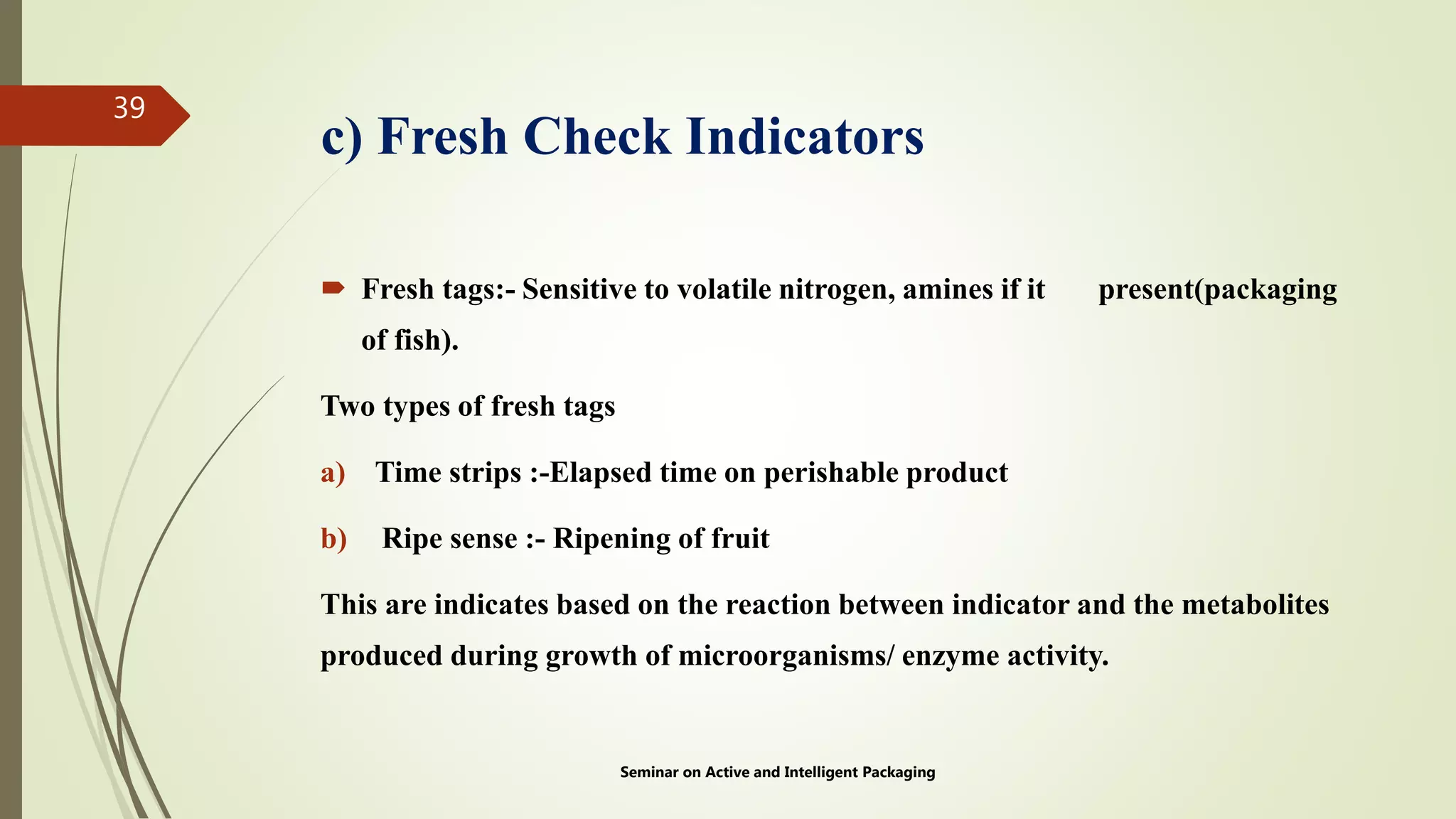 39

c) Fresh Check Indicators

Fresh tags:- Sensitive to volatile nitrogen, amines if it present(packaging of fish).

Two types of fresh tags

a) Time strips :-Elapsed time on perishable product

b) Ripe sense :- Ripening of fruit

This are indicates based on the reaction between indicator and the metabolites produced during growth of microorganisms/ enzyme activity.

Seminar on Active and Intelligent Packaging